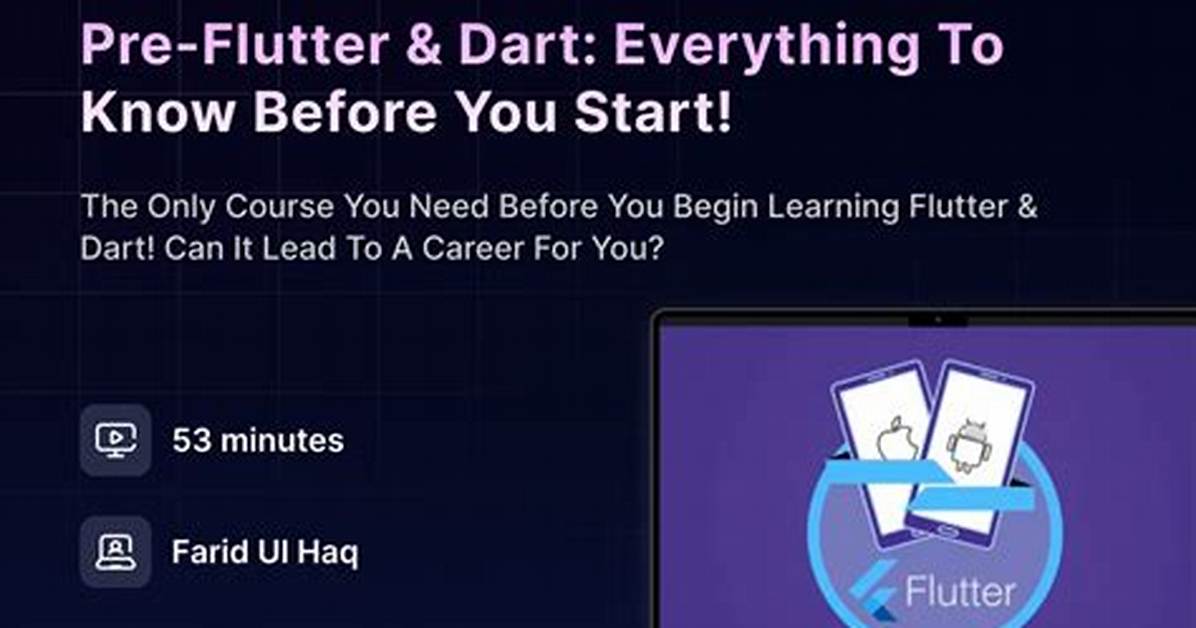 Pre-Flutter & Dart: Everything To Know Before You Start!

The Only Course You Need Before You Begin Learning Flutter & Dart! Can It Lead To A Career For You?

53 minutes

Farid Ul Haq

Flutter